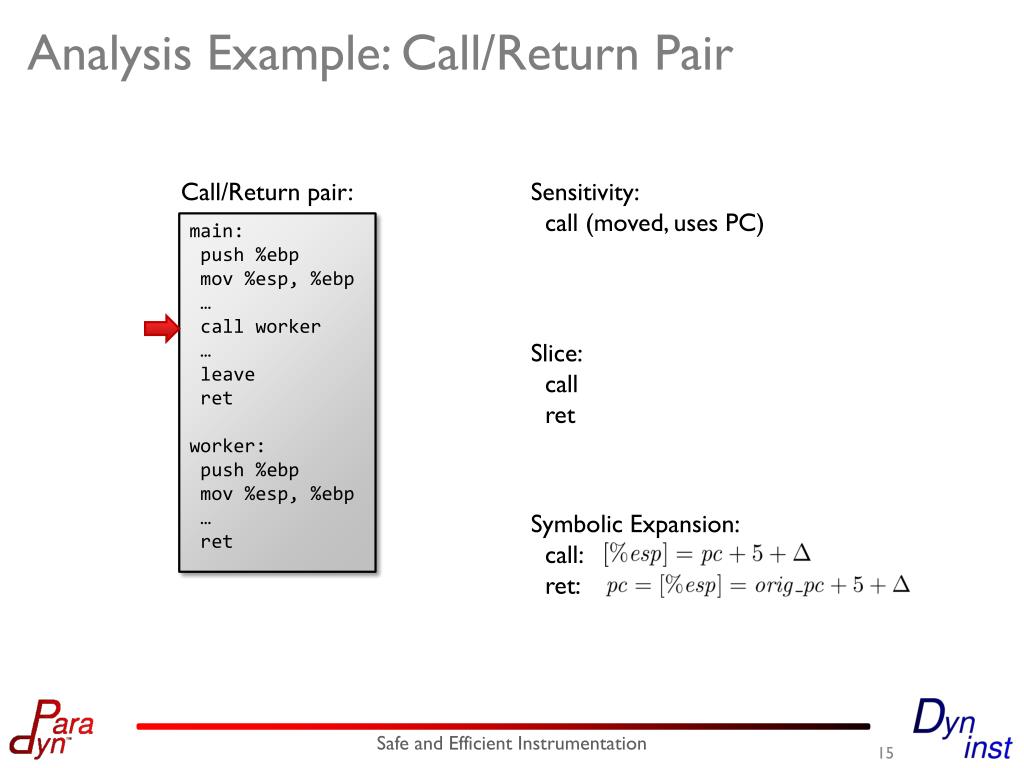 Analysis Example: Call/Return Pair

Call/Return pair:

main:
 push %ebp
 mov %esp, %ebp
 …
 call worker
 …
 leave
 ret

worker:
 push %ebp
 mov %esp, %ebp
 …
 ret

Sensitivity:
call (moved, uses PC)

Slice:
call
ret

Symbolic Expansion:
call: $[\%esp] = pc + 5 + \Delta$
ret: $pc = [\%esp] = orig\_pc + 5 + \Delta$

Para dyn

Safe and Efficient Instrumentation

15

Dyn inst